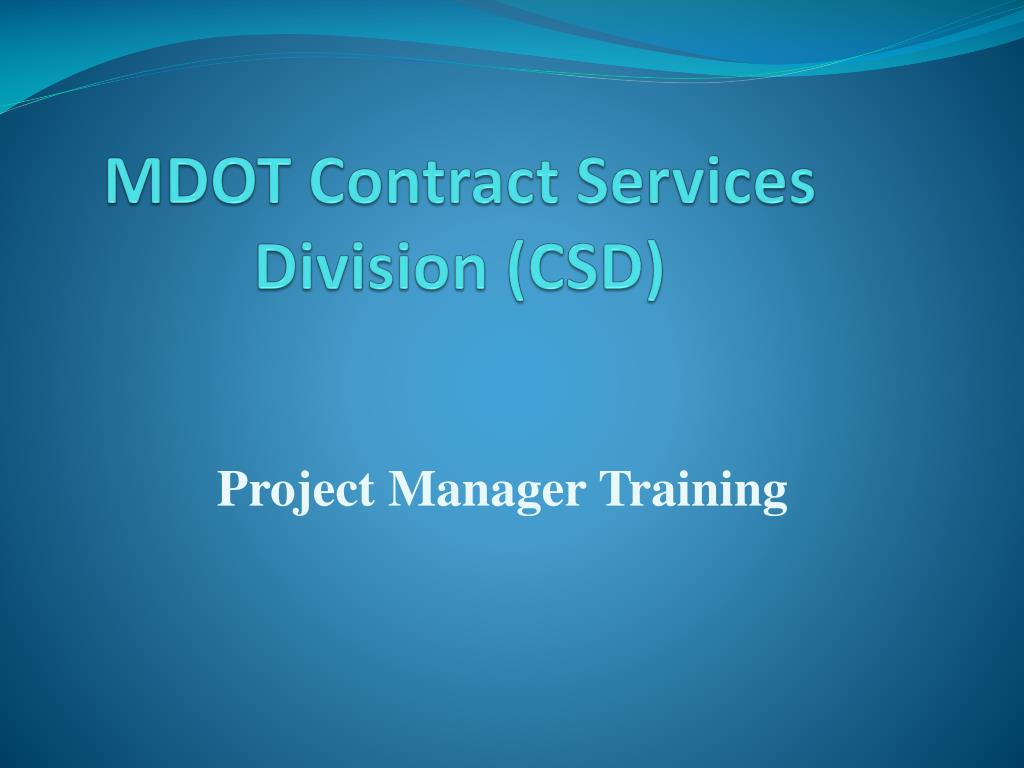 MDOT Contract Services Division (CSD)

Project Manager Training